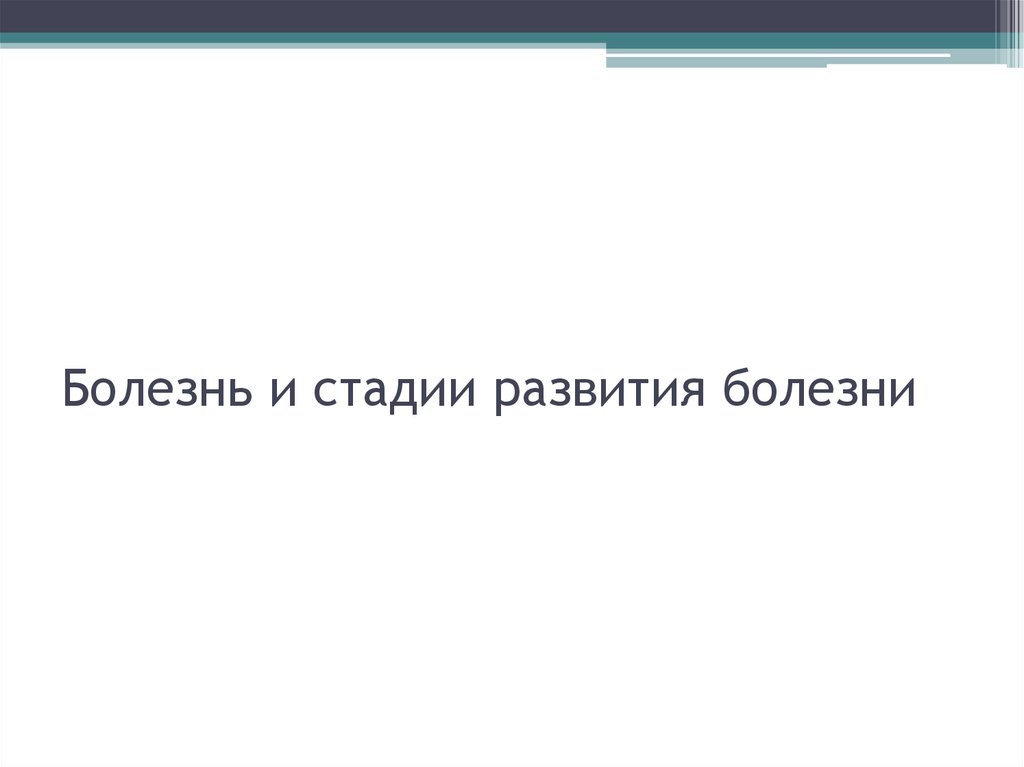 Болезнь и стадии развития болезни